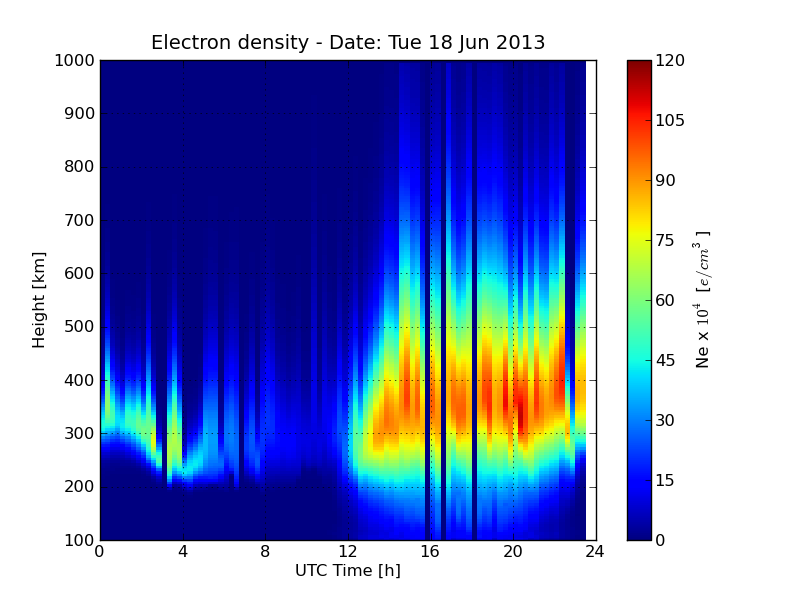 Electron density - Date: Tue 18 Jun 2013

1000
900
800
700
600
500
400
300
200
100

Height [km]

0
4
8
12
16
20
24

UTC Time [h]

120
105
90
75
60
45
30
15
0

Ne x $10^4$ $[e/cm^3]$